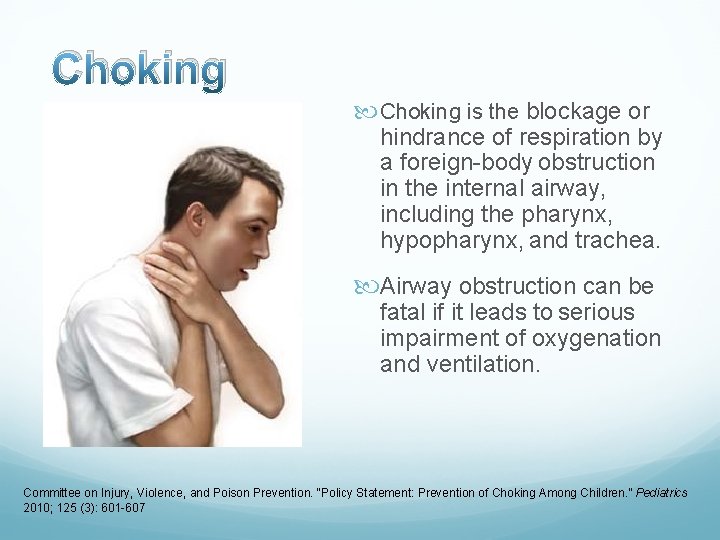 Choking

Choking is the blockage or hindrance of respiration by a foreign-body obstruction in the internal airway, including the pharynx, hypopharynx, and trachea.

Airway obstruction can be fatal if it leads to serious impairment of oxygenation and ventilation.

Committee on Injury, Violence, and Poison Prevention. "Policy Statement: Prevention of Choking Among Children." Pediatrics 2010; 125 (3): 601-607